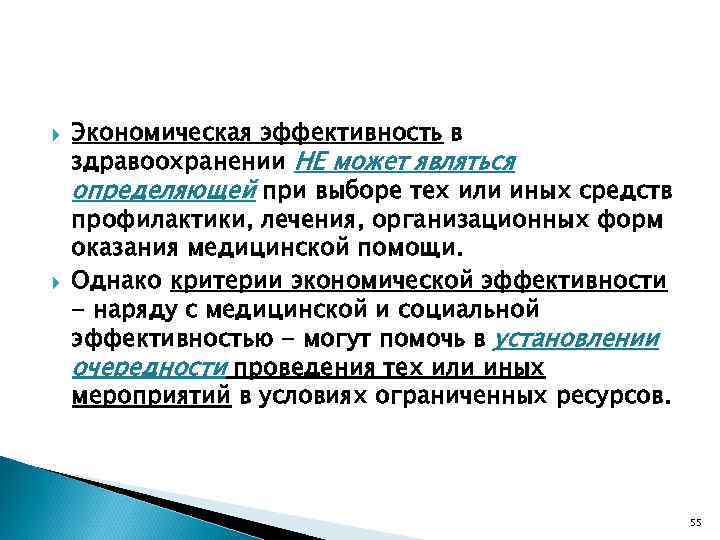 Экономическая эффективность в здравоохранении НЕ может являться определяющей при выборе тех или иных средств профилактики, лечения, организационных форм оказания медицинской помощи.

Однако критерии экономической эффективности – наряду с медицинской и социальной эффективностью – могут помочь в установлении очередности проведения тех или иных мероприятий в условиях ограниченных ресурсов.

55